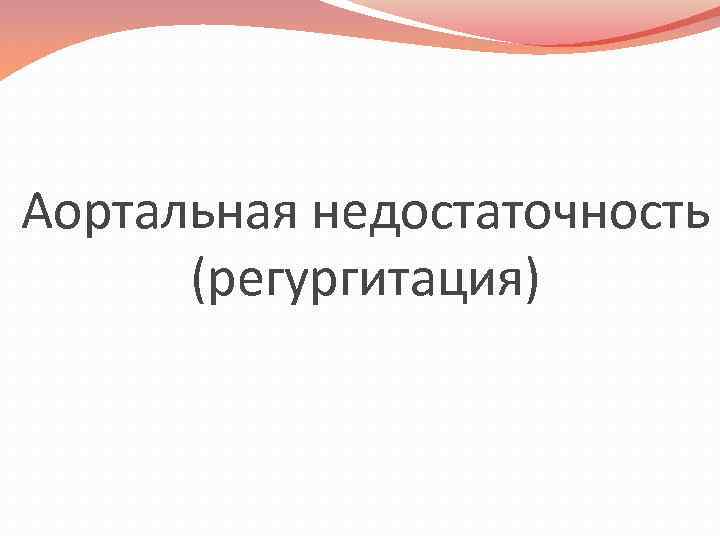 Аортальная недостаточность (регургитация)